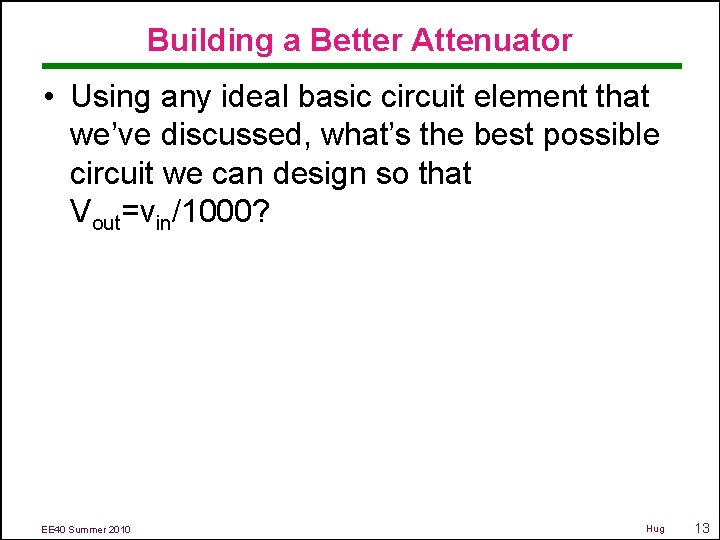 Building a Better Attenuator

• Using any ideal basic circuit element that we've discussed, what's the best possible circuit we can design so that $V_{out}=v_{in}/1000$?

EE40 Summer 2010

Hug

13